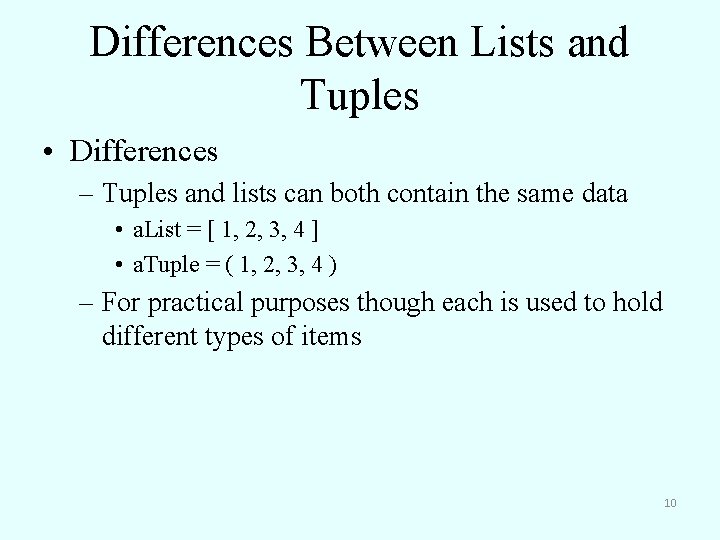 Differences Between Lists and Tuples

• Differences

– Tuples and lists can both contain the same data

• aList = [ 1, 2, 3, 4 ]

• aTuple = ( 1, 2, 3, 4 )

– For practical purposes though each is used to hold different types of items

10